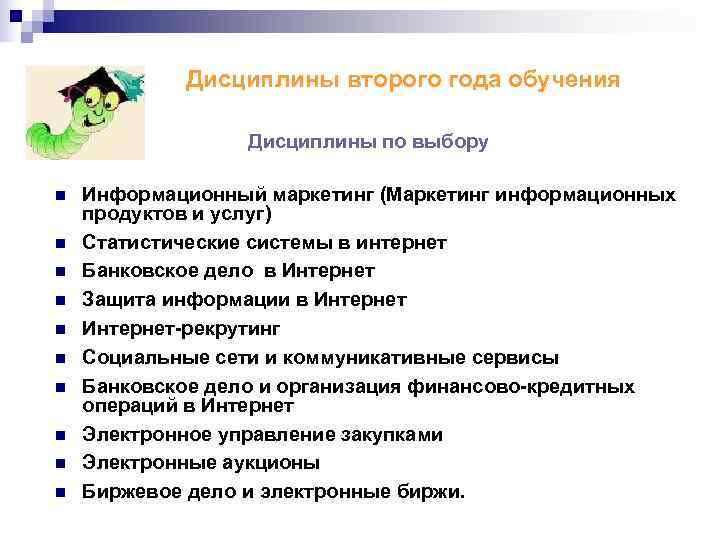 Дисциплины второго года обучения

Дисциплины по выбору

- Информационный маркетинг (Маркетинг информационных продуктов и услуг)
- Статистические системы в интернет
- Банковское дело в Интернет
- Защита информации в Интернет
- Интернет-рекрутинг
- Социальные сети и коммуникативные сервисы
- Банковское дело и организация финансово-кредитных операций в Интернет
- Электронное управление закупками
- Электронные аукционы
- Биржевое дело и электронные биржи.